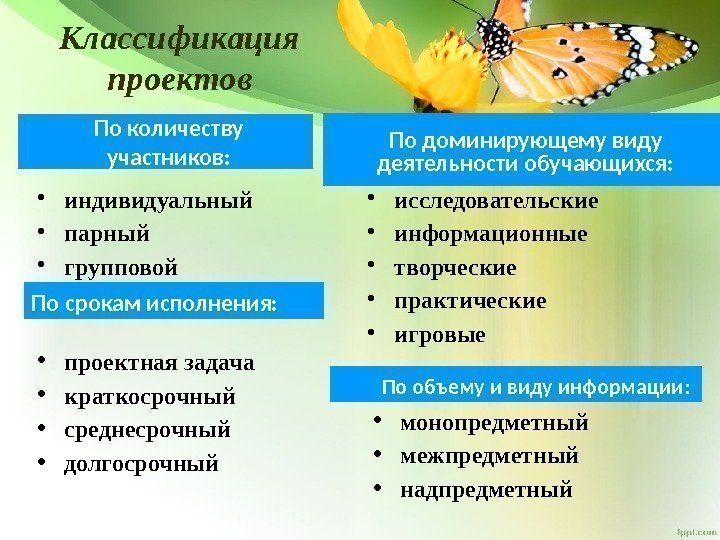 Классификация проектов

По количеству участников:

• индивидуальный
• парный
• групповой

По срокам исполнения:

• проектная задача
• краткосрочный
• среднесрочный
• долгосрочный

По доминирующему виду деятельности обучающихся:

• исследовательские
• информационные
• творческие
• практические
• игровые

По объему и виду информации:

• монопредметный
• межпредметный
• надпредметный

fppt.com